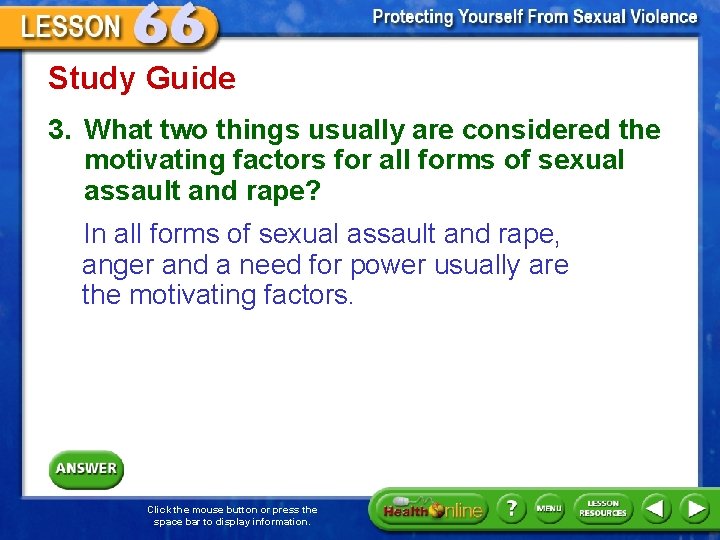 LESSON 66

Protecting Yourself From Sexual Violence

Study Guide

3. What two things usually are considered the motivating factors for all forms of sexual assault and rape?

In all forms of sexual assault and rape, anger and a need for power usually are the motivating factors.

ANSWER

Click the mouse button or press the space bar to display information.

Health Online

?

MENU

LESSON RESOURCES